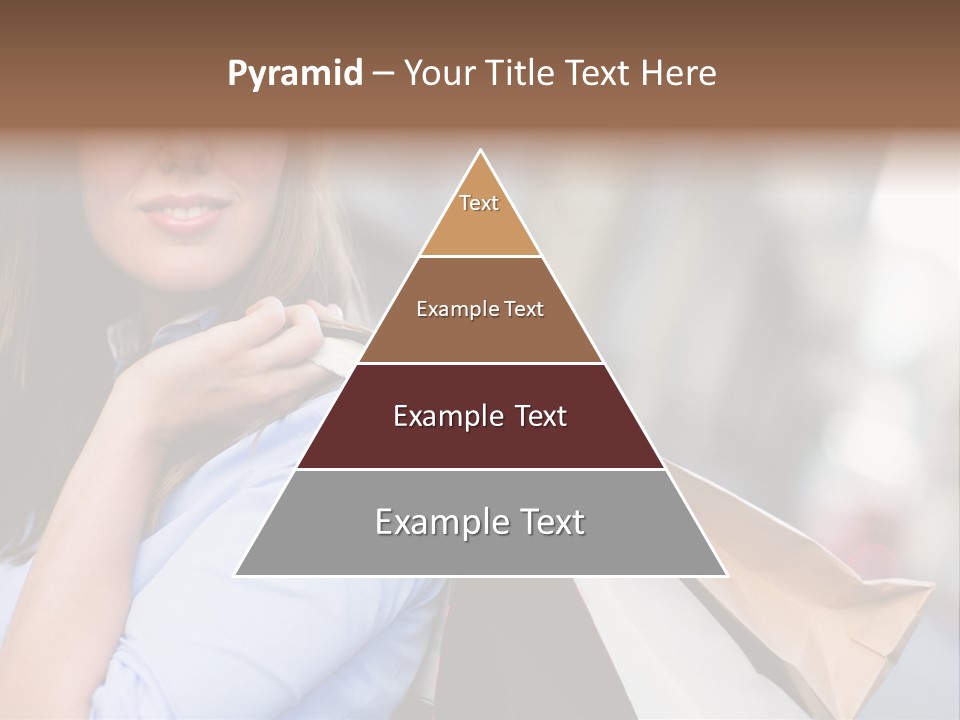 Pyramid – Your Title Text Here

Text

Example Text

Example Text

Example Text